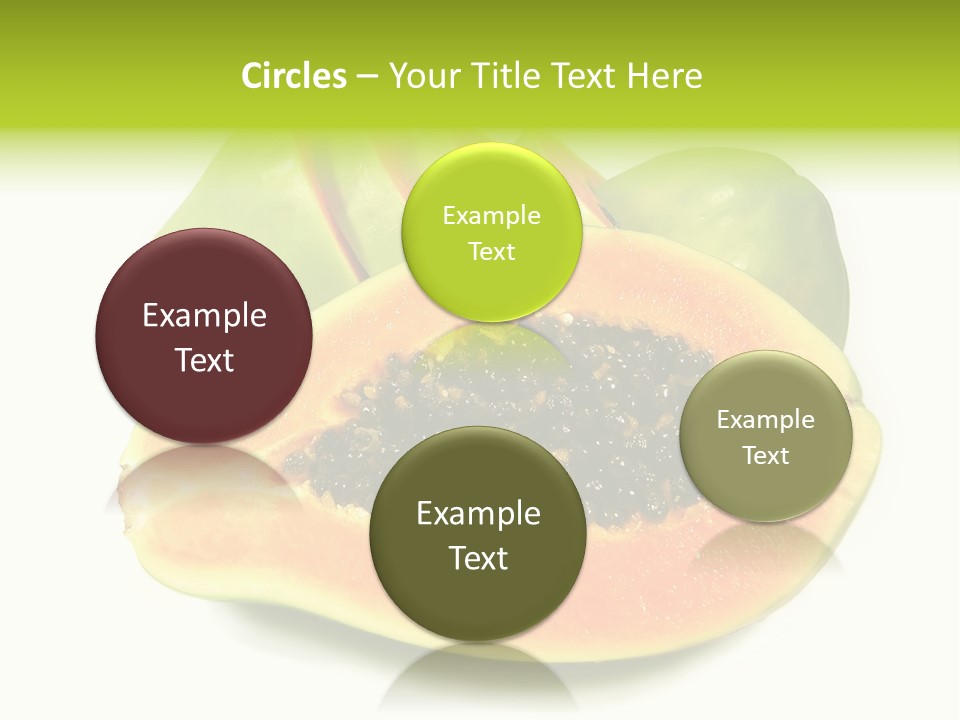 Circles – Your Title Text Here

Example Text

Example Text

Example Text

Example Text